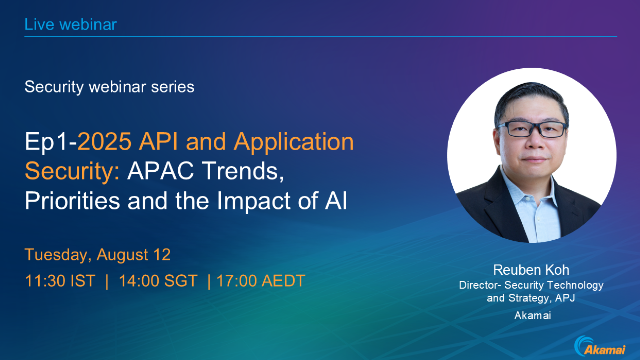 Live webinar

Security webinar series

Ep1-2025 API and Application Security: APAC Trends, Priorities and the Impact of AI

Tuesday, August 12

11:30 IST | 14:00 SGT | 17:00 AEDT

Reuben Koh
Director- Security Technology and Strategy, APJ
Akamai

Akamai